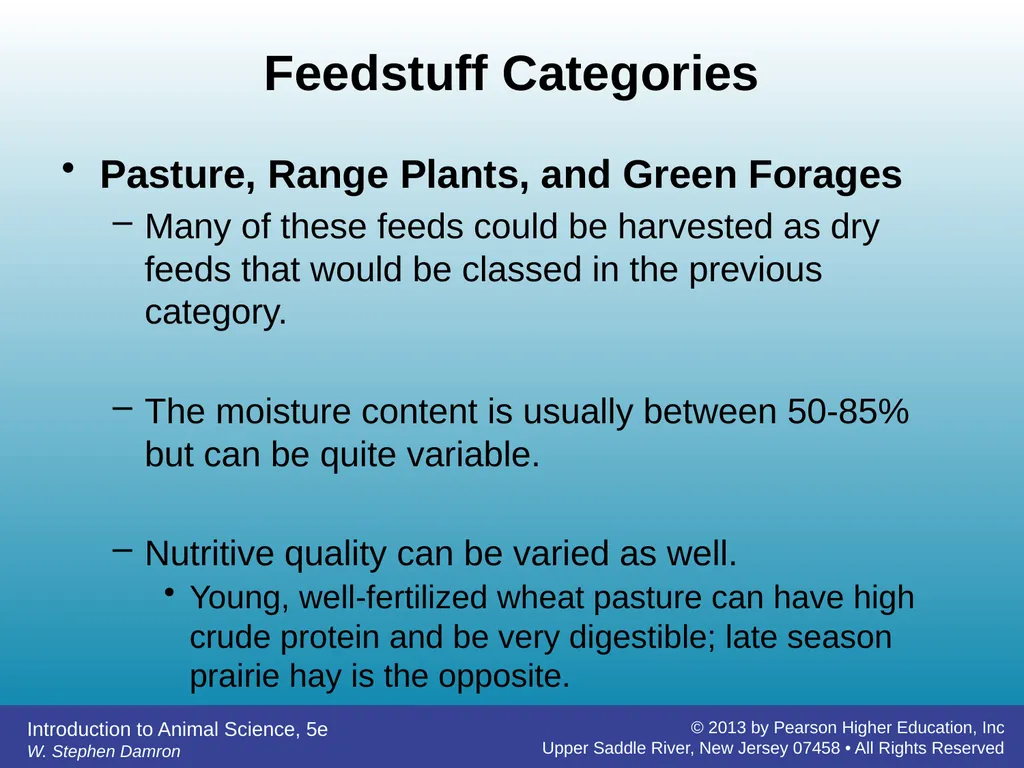 Feedstuff Categories

• Pasture, Range Plants, and Green Forages

– Many of these feeds could be harvested as dry feeds that would be classed in the previous category.

– The moisture content is usually between 50-85% but can be quite variable.

– Nutritive quality can be varied as well.

• Young, well-fertilized wheat pasture can have high crude protein and be very digestible; late season prairie hay is the opposite.

Introduction to Animal Science, 5e
W. Stephen Damron

© 2013 by Pearson Higher Education, Inc
Upper Saddle River, New Jersey 07458 • All Rights Reserved